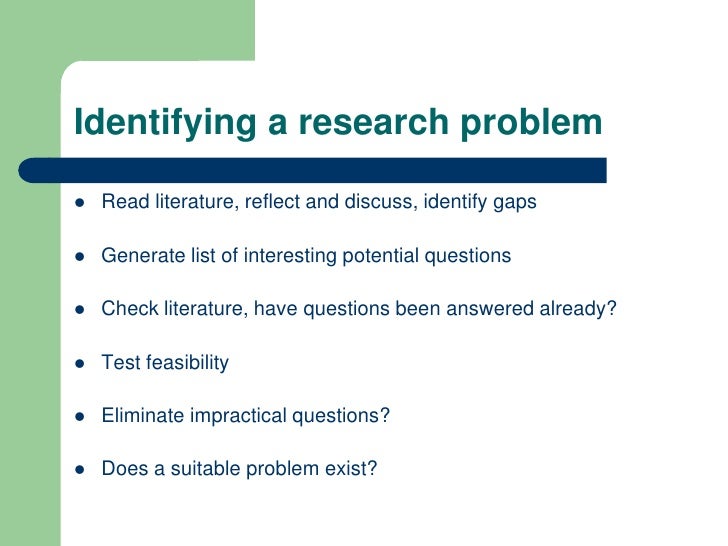 Identifying a research problem

- Read literature, reflect and discuss, identify gaps
- Generate list of interesting potential questions
- Check literature, have questions been answered already?
- Test feasibility
- Eliminate impractical questions?
- Does a suitable problem exist?